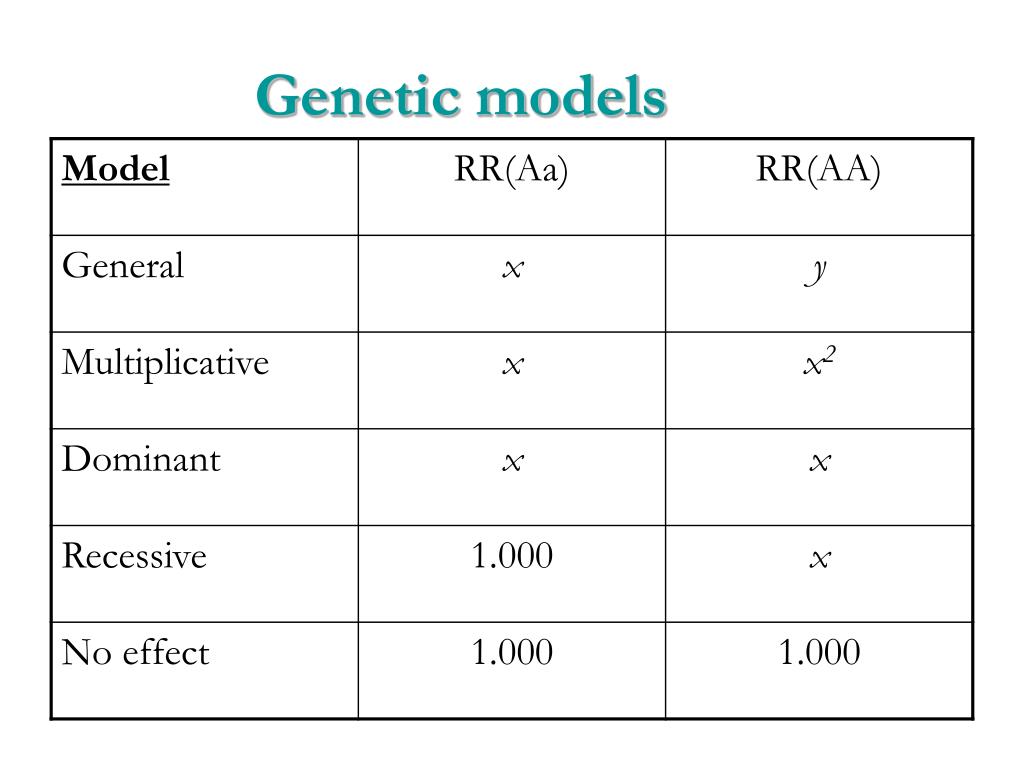 Genetic models

| Model | RR(Aa) | RR(AA) |
|---|---|---|
| General | $x$ | $y$ |
| Multiplicative | $x$ | $x^2$ |
| Dominant | $x$ | $x$ |
| Recessive | 1.000 | $x$ |
| No effect | 1.000 | 1.000 |